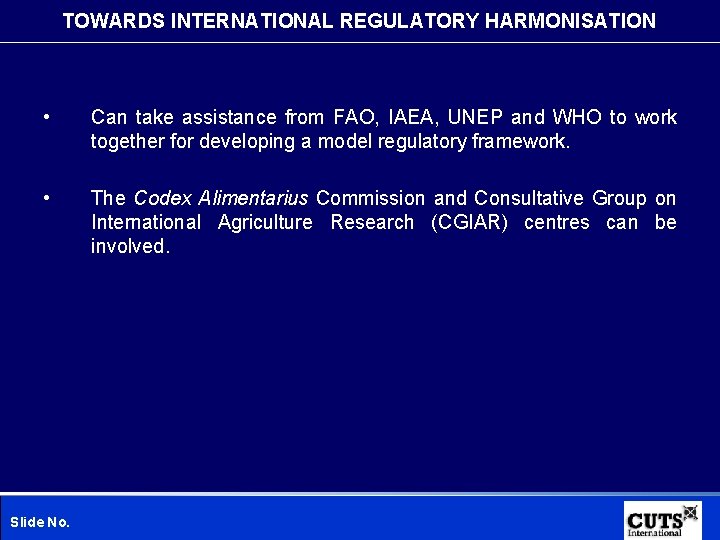 TOWARDS INTERNATIONAL REGULATORY HARMONISATION

• Can take assistance from FAO, IAEA, UNEP and WHO to work together for developing a model regulatory framework.

• The Codex Alimentarius Commission and Consultative Group on International Agriculture Research (CGIAR) centres can be involved.

Slide No.

CUTS International